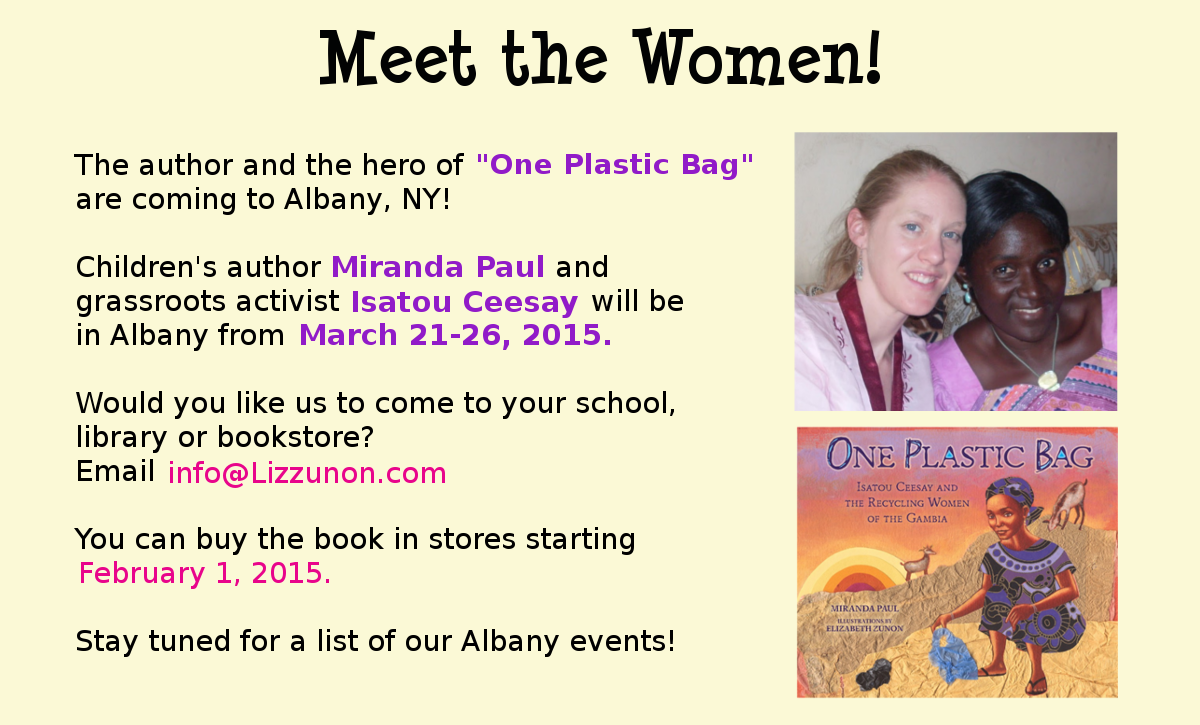 Meet the Women!

The author and the hero of "One Plastic Bag" are coming to Albany, NY!

Children's author Miranda Paul and grassroots activist Isatou Ceesay will be in Albany from March 21-26, 2015.

Would you like us to come to your school, library or bookstore?
Email info@Lizzunon.com

You can buy the book in stores starting February 1, 2015.

Stay tuned for a list of our Albany events!

ONE PLASTIC BAG
ISATOU CEESAY AND THE RECYCLING WOMEN OF THE GAMBIA

MIRANDA PAUL
ILLUSTRATIONS BY ELIZABETH ZUNON